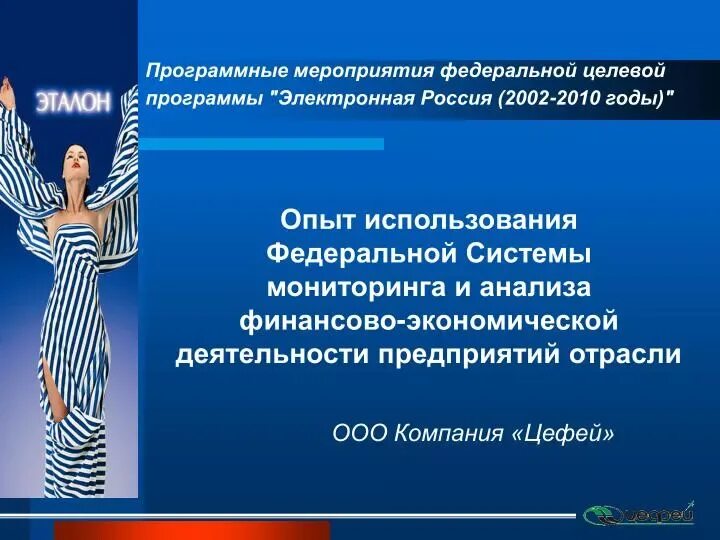 ЭТАЛОН

Программные мероприятия федеральной целевой программы "Электронная Россия (2002-2010 годы)"

Опыт использования Федеральной Системы мониторинга и анализа финансово-экономической деятельности предприятий отрасли

ООО Компания «Цефей»

цефей